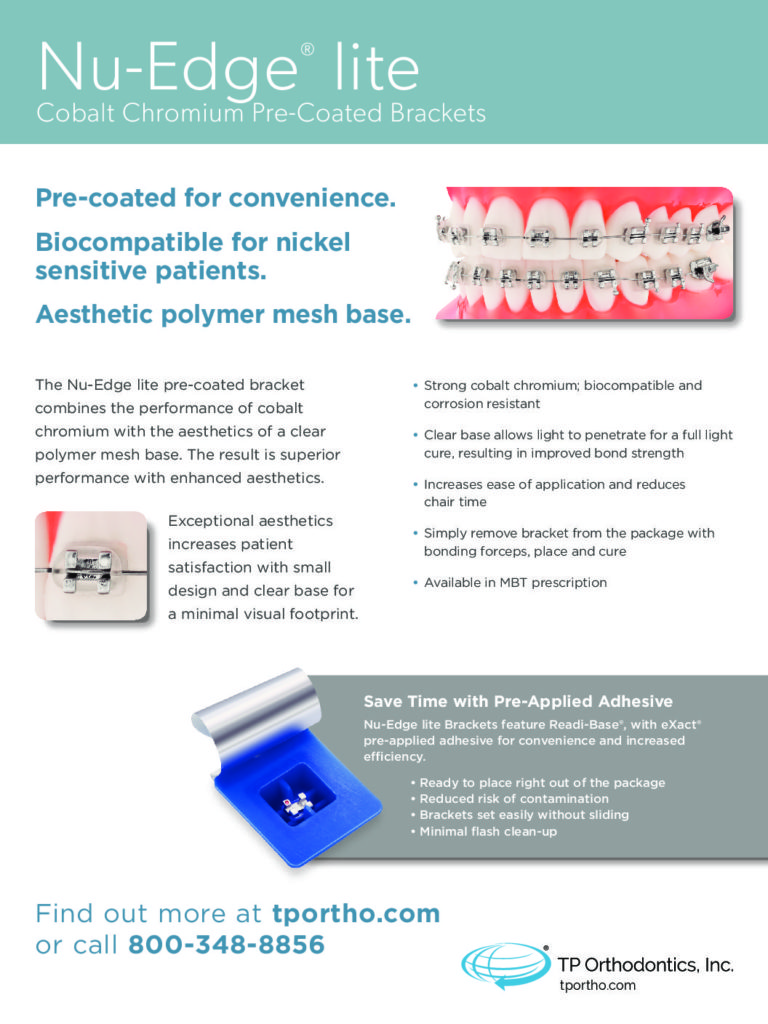 Nu-Edge® lite
Cobalt Chromium Pre-Coated Brackets

Pre-coated for convenience.

Biocompatible for nickel sensitive patients.

Aesthetic polymer mesh base.

The Nu-Edge lite pre-coated bracket combines the performance of cobalt chromium with the aesthetics of a clear polymer mesh base. The result is superior performance with enhanced aesthetics.

Exceptional aesthetics increases patient satisfaction with small design and clear base for a minimal visual footprint.

• Strong cobalt chromium; biocompatible and corrosion resistant
• Clear base allows light to penetrate for a full light cure, resulting in improved bond strength
• Increases ease of application and reduces chair time
• Simply remove bracket from the package with bonding forceps, place and cure
• Available in MBT prescription

Save Time with Pre-Applied Adhesive

Nu-Edge lite Brackets feature Readi-Base®, with eXact® pre-applied adhesive for convenience and increased efficiency.

• Ready to place right out of the package
• Reduced risk of contamination
• Brackets set easily without sliding
• Minimal flash clean-up

Find out more at tportho.com
or call 800-348-8856

TP Orthodontics, Inc.
tportho.com